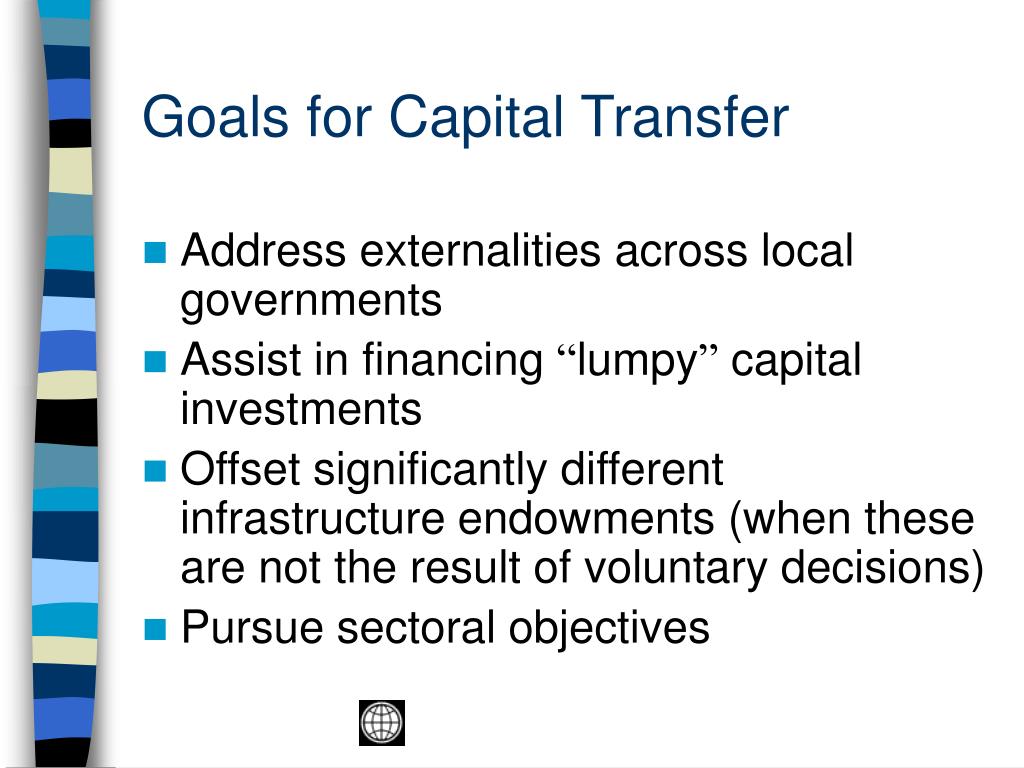 Goals for Capital Transfer

Address externalities across local governments

Assist in financing “lumpy” capital investments

Offset significantly different infrastructure endowments (when these are not the result of voluntary decisions)

Pursue sectoral objectives